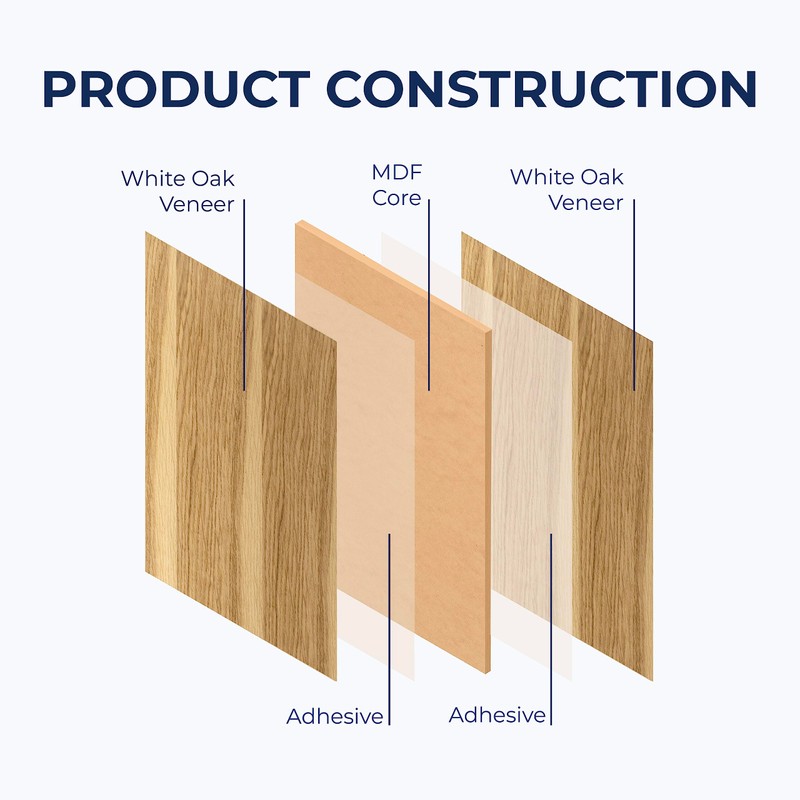 PRODUCT CONSTRUCTION

White Oak Veneer

MDF Core

White Oak Veneer

Adhesive

Adhesive